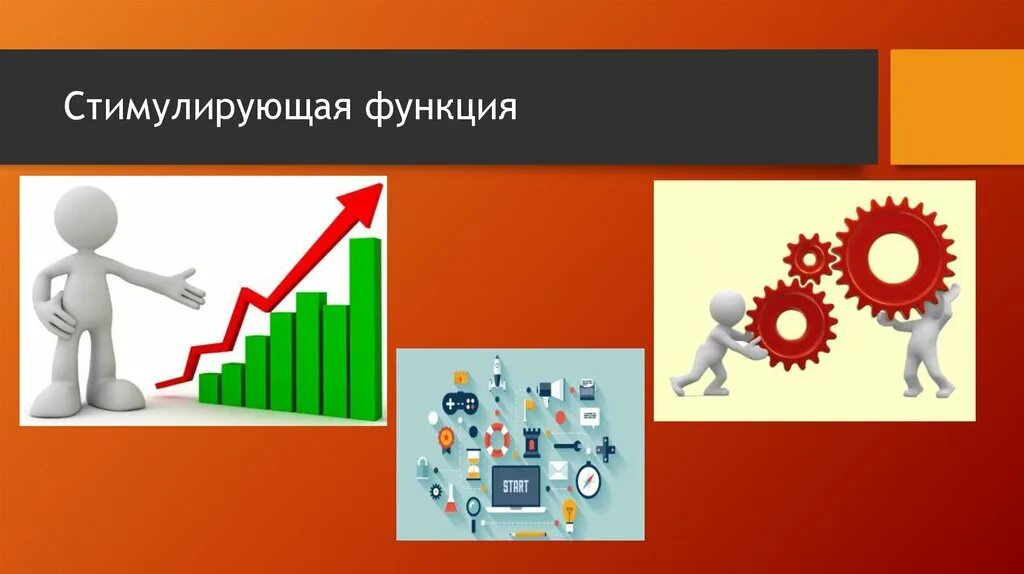 Стимулирующая функция

START